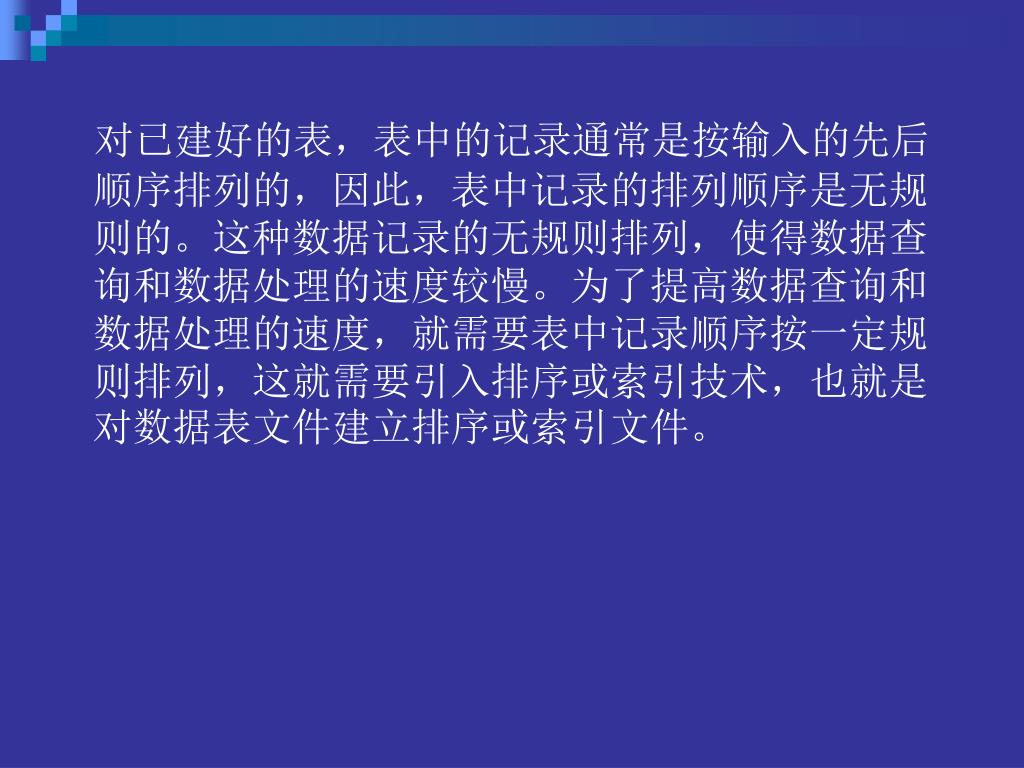 对已建好的表，表中的记录通常是按输入的先后顺序排列的，因此，表中记录的排列顺序是无规则的。这种数据记录的无规则排列，使得数据查询和数据处理的速度较慢。为了提高数据查询和数据处理的速度，就需要表中记录顺序按一定规则排列，这就需要引入排序或索引技术，也就是对数据表文件建立排序或索引文件。